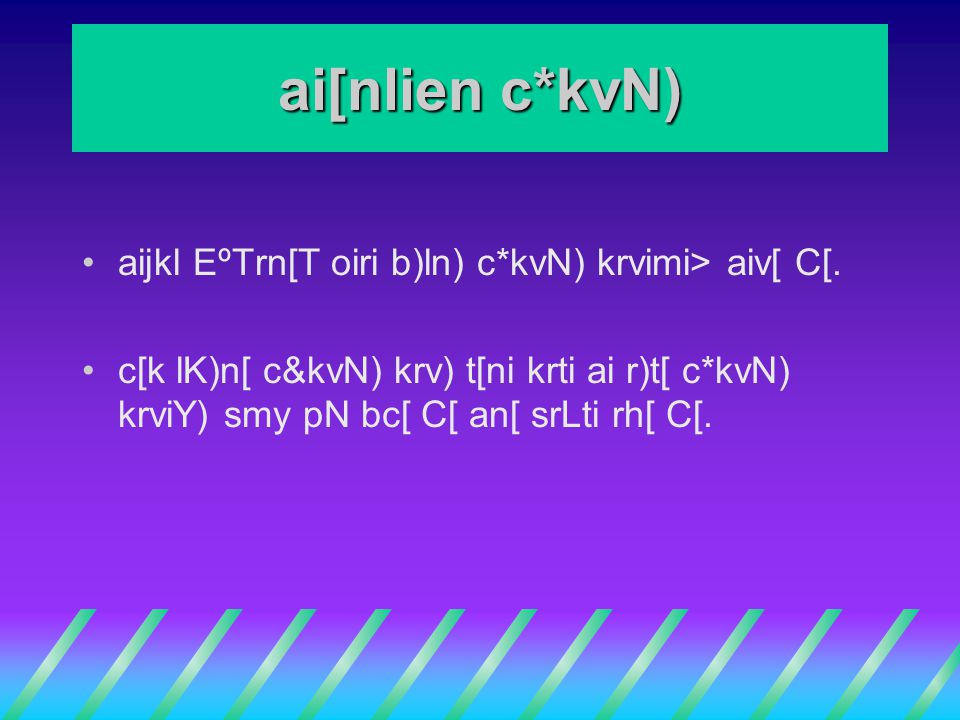 ai[nlien c*kvN)

• aijkl EºTrn[T oiri b)ln) c*kvN) krvimi> aiv[ C[.

• c[k lK)n[ c&kvN) krv) t[ni krti ai r)t[ c*kvN) krviY) smy pN bc[ C[ an[ srLti rh[ C[.